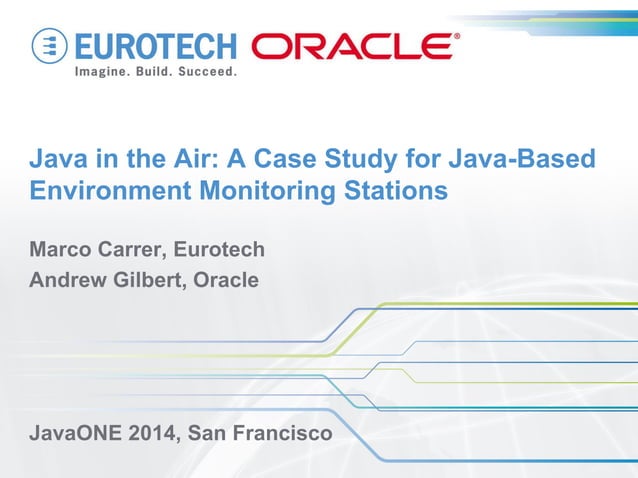 EUROTECH
Imagine. Build. Succeed.

ORACLE®

Java in the Air: A Case Study for Java-Based Environment Monitoring Stations

Marco Carrer, Eurotech
Andrew Gilbert, Oracle

JavaONE 2014, San Francisco